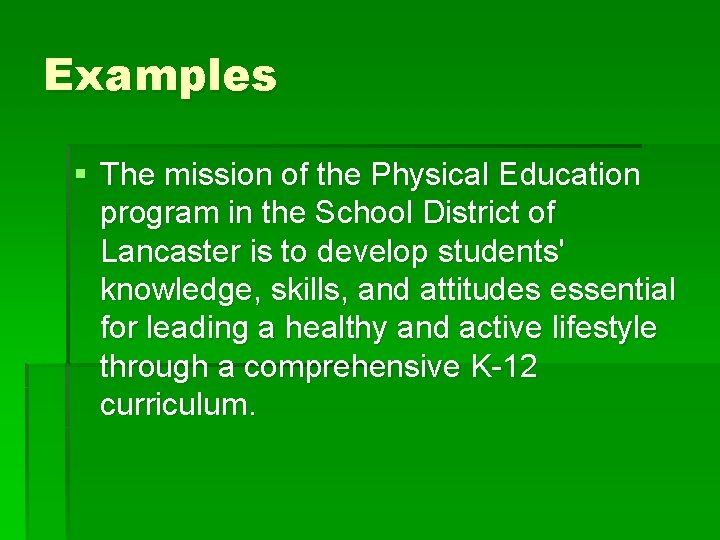 Examples

▪ The mission of the Physical Education program in the School District of Lancaster is to develop students' knowledge, skills, and attitudes essential for leading a healthy and active lifestyle through a comprehensive K-12 curriculum.